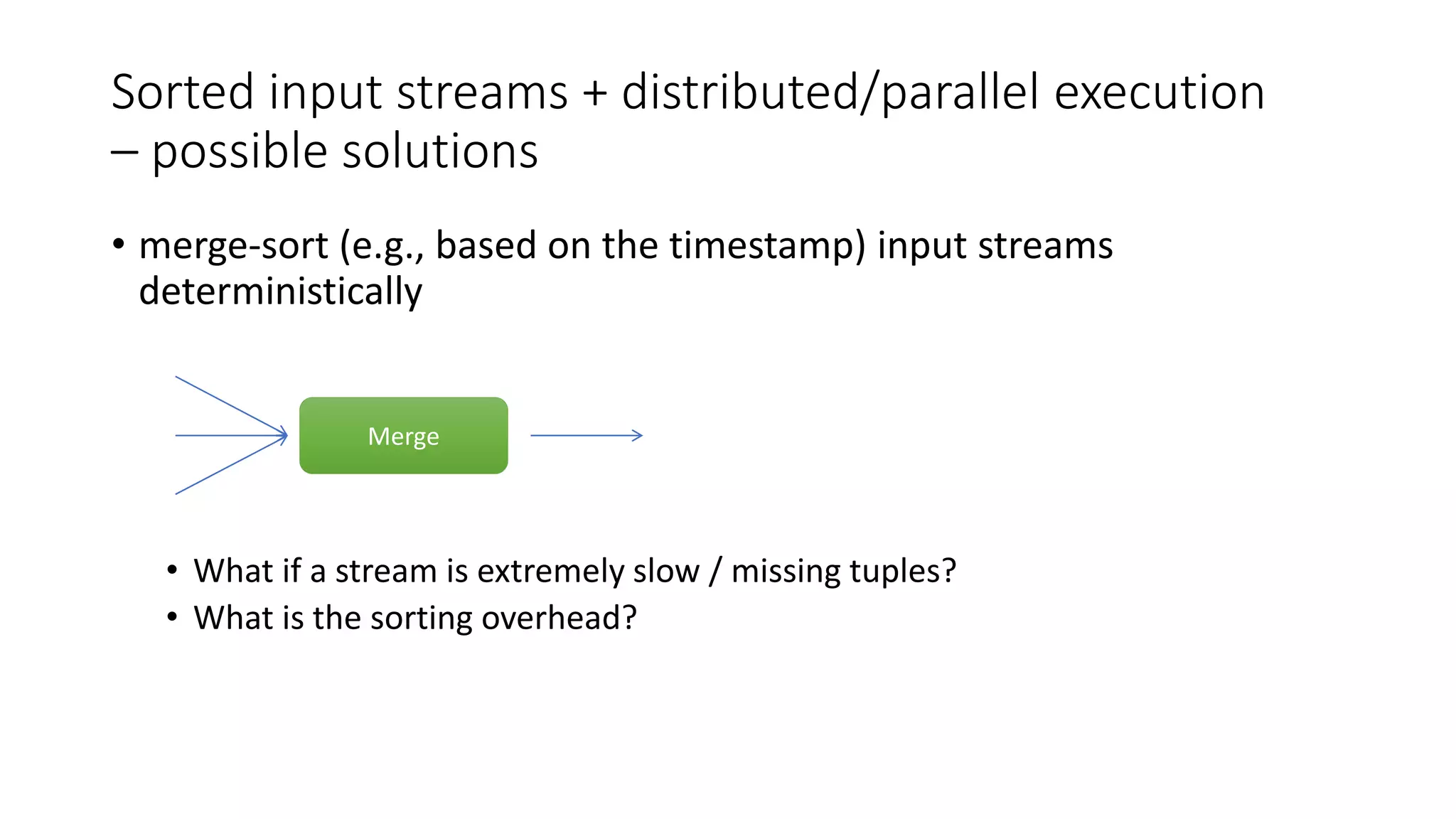 Sorted input streams + distributed/parallel execution – possible solutions

• merge-sort (e.g., based on the timestamp) input streams deterministically

Merge

• What if a stream is extremely slow / missing tuples?
• What is the sorting overhead?